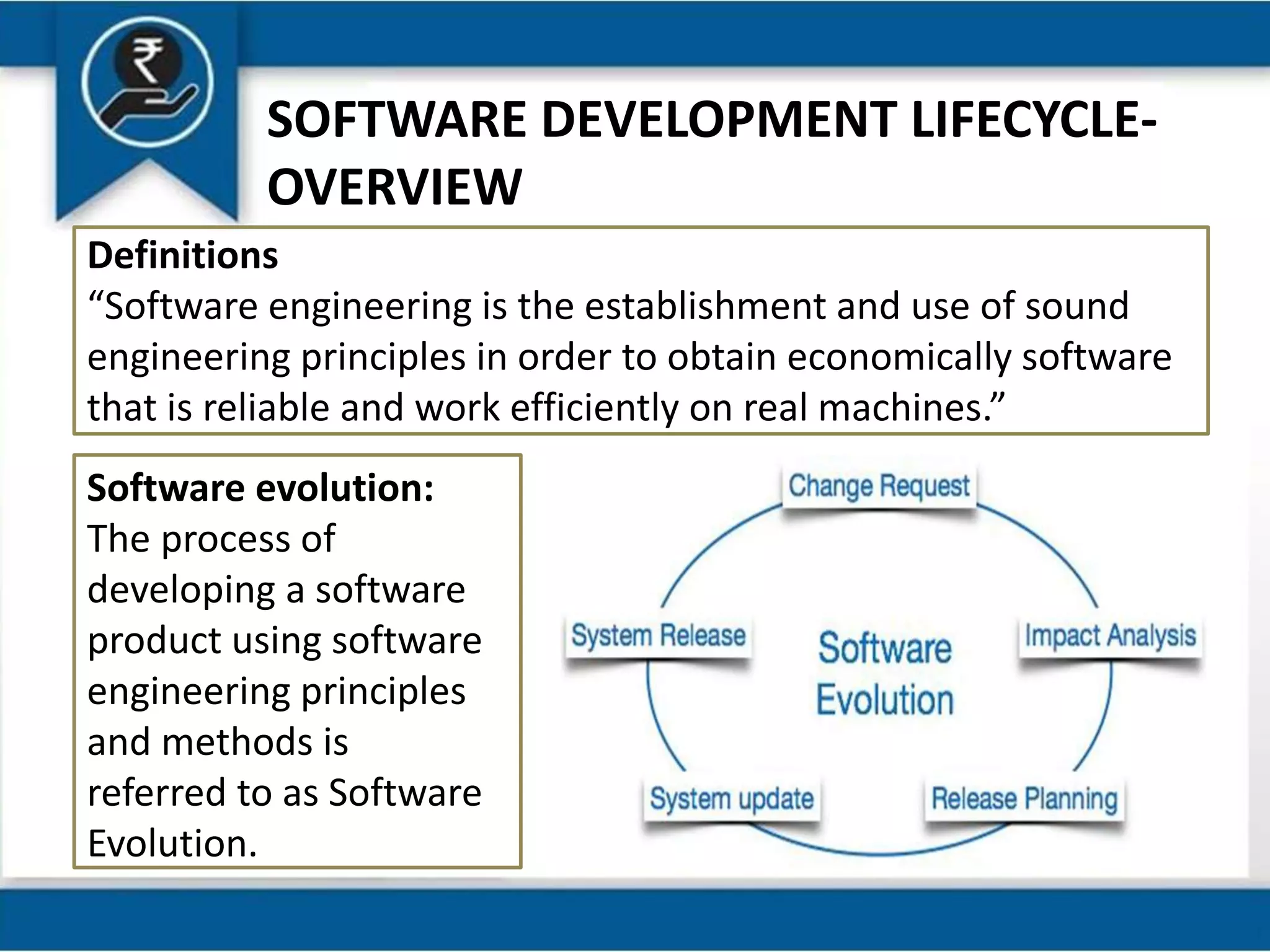 ₹

SOFTWARE DEVELOPMENT LIFECYCLE-OVERVIEW

Definitions
“Software engineering is the establishment and use of sound engineering principles in order to obtain economically software that is reliable and work efficiently on real machines.”

Software evolution:
The process of developing a software product using software engineering principles and methods is referred to as Software Evolution.

Change Request
Impact Analysis
Release Planning
System update
System Release
Software Evolution